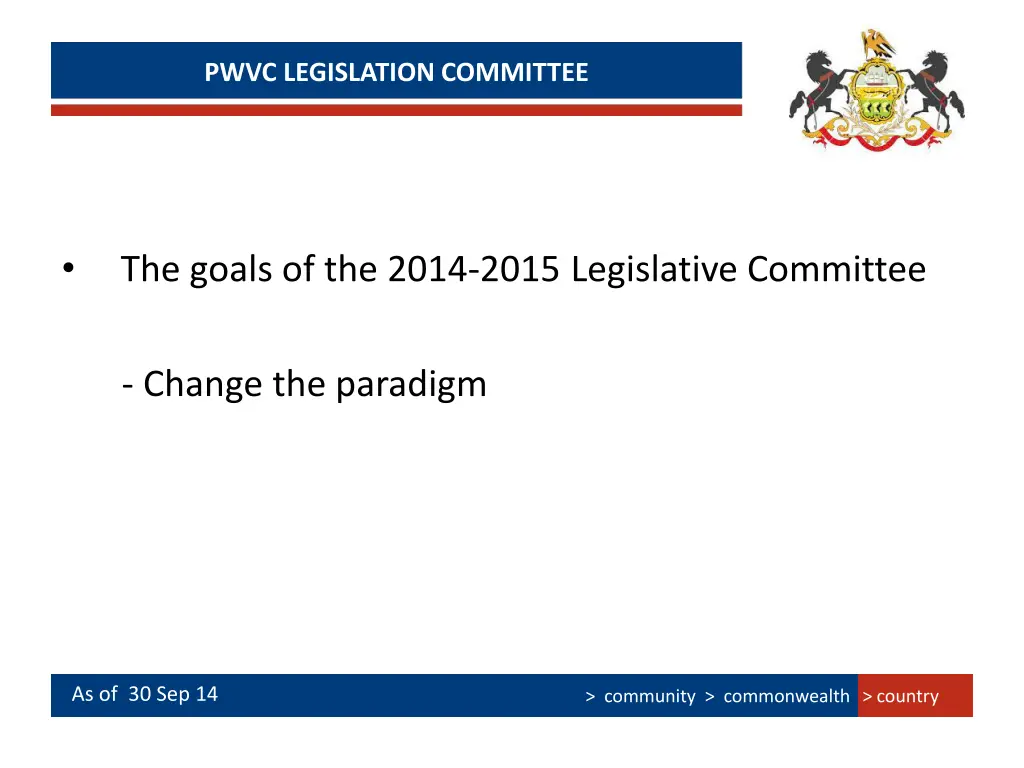 PWVC LEGISLATION COMMITTEE

• The goals of the 2014-2015 Legislative Committee

- Change the paradigm

As of 30 Sep 14

> community > commonwealth > country